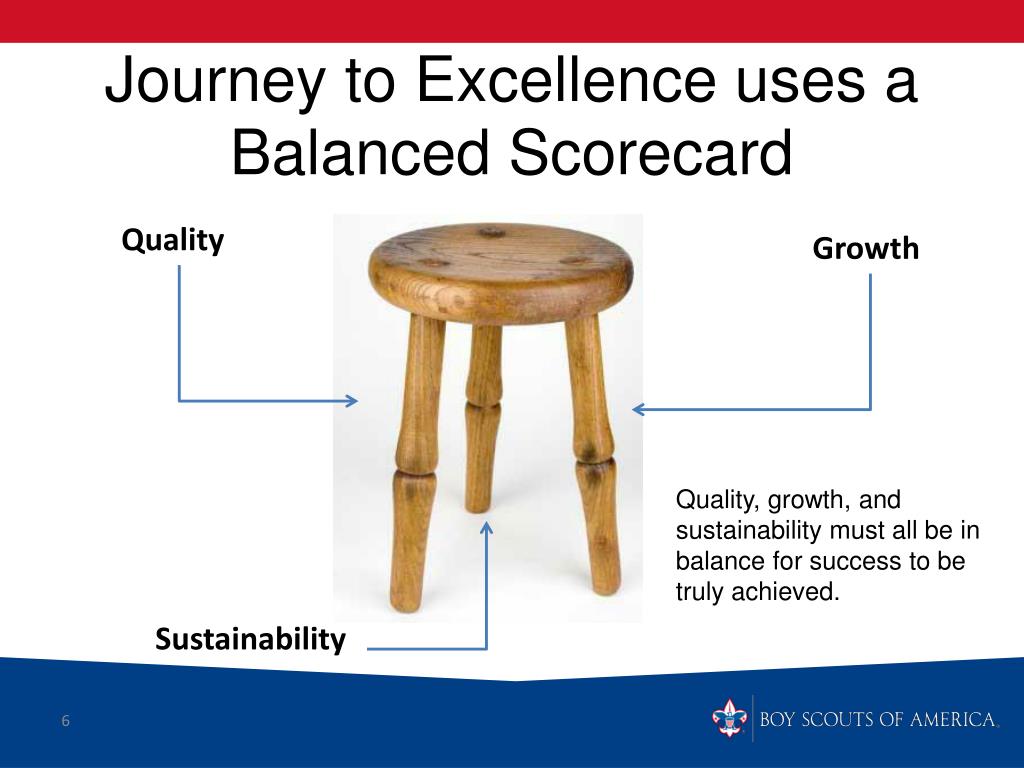 Journey to Excellence uses a Balanced Scorecard

Quality

Growth

Quality, growth, and sustainability must all be in balance for success to be truly achieved.

Sustainability

6

BOY SCOUTS OF AMERICA